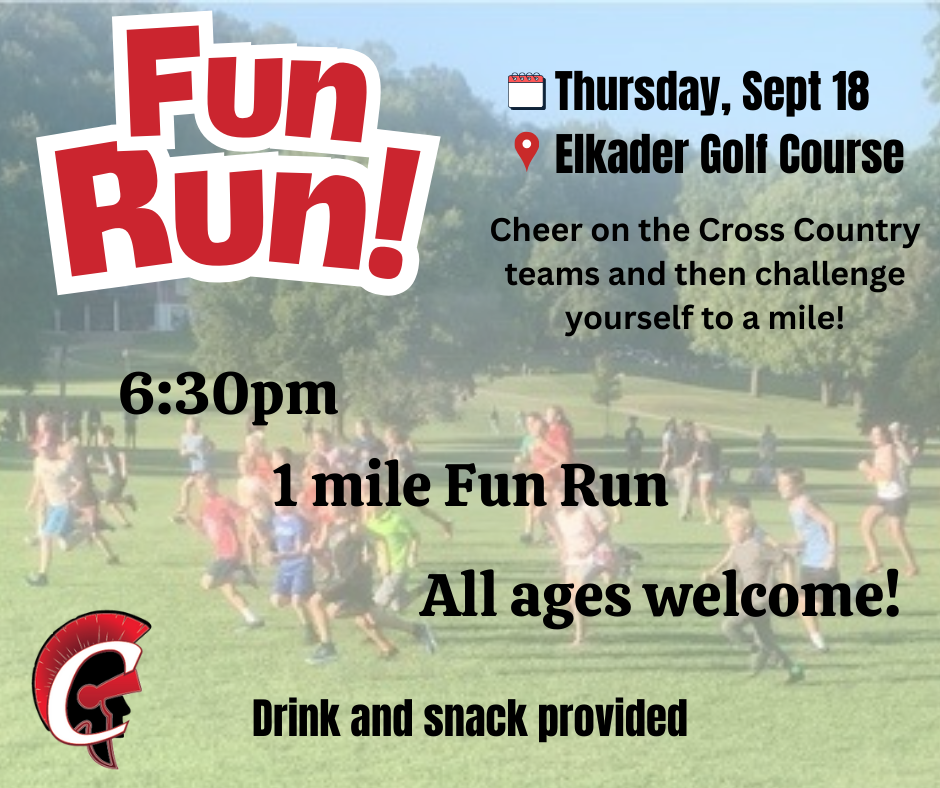 Fun Run!

Thursday, Sept 18
Elkader Golf Course

Cheer on the Cross Country teams and then challenge yourself to a mile!

6:30pm

1 mile Fun Run

All ages welcome!

Drink and snack provided